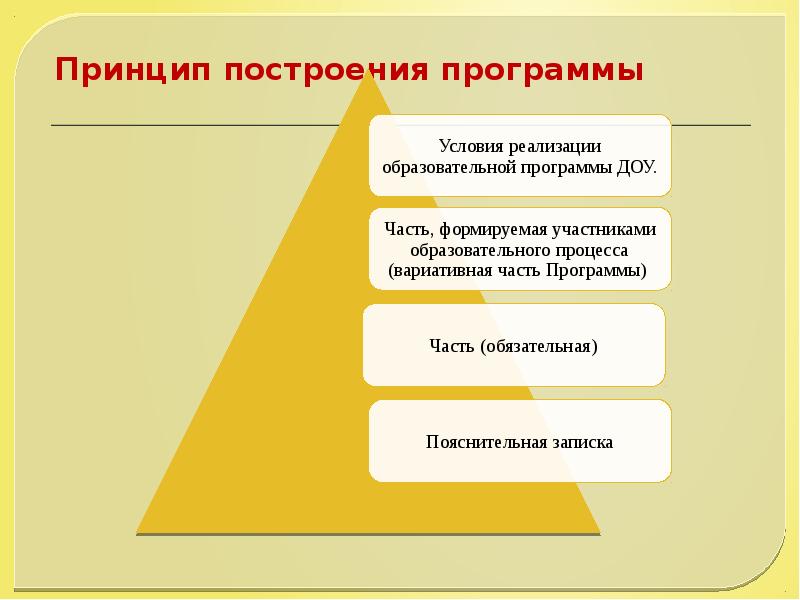 Принцип построения программы

Условия реализации образовательной программы ДОУ.

Часть, формируемая участниками образовательного процесса (вариативная часть Программы)

Часть (обязательная)

Пояснительная записка